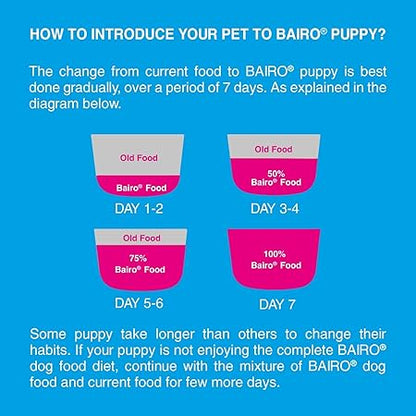 HOW TO INTRODUCE YOUR PET TO BAIRO® PUPPY?

The change from current food to BAIRO® puppy is best done gradually, over a period of 7 days. As explained in the diagram below.

Old Food
Bairo® Food
DAY 1-2

Old Food
50%
Bairo® Food
DAY 3-4

Old Food
75%
Bairo® Food
DAY 5-6

100%
Bairo® Food
DAY 7

Some puppy take longer than others to change their habits. If your puppy is not enjoying the complete BAIRO® dog food diet, continue with the mixture of BAIRO® dog food and current food for few more days.